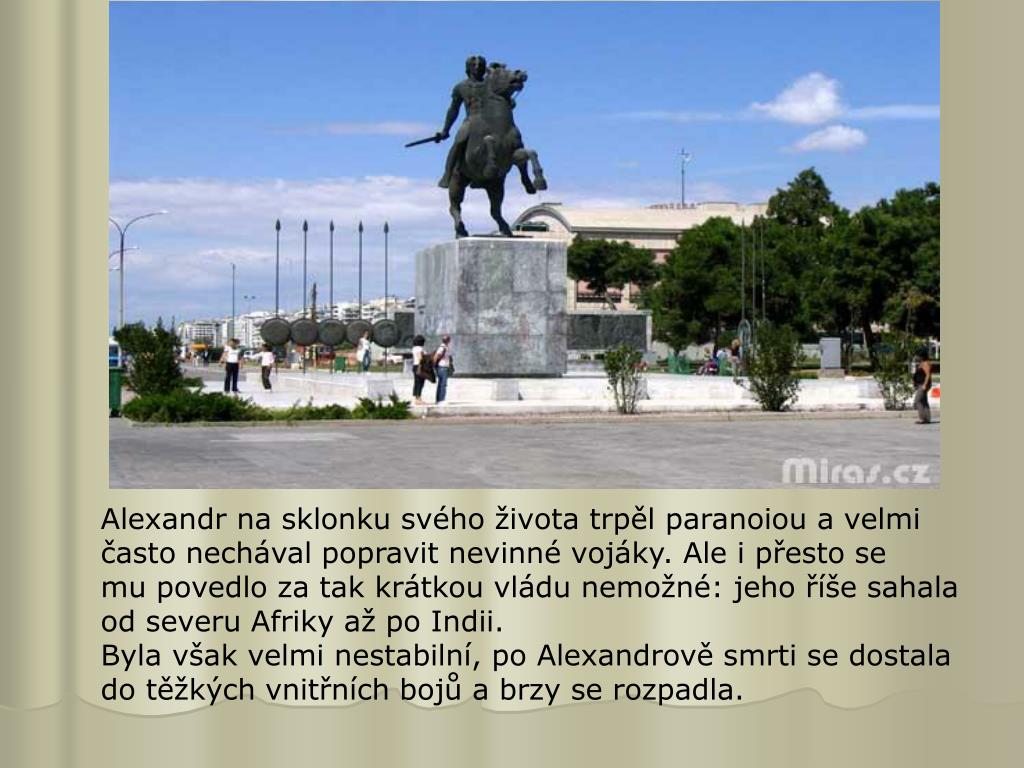 Miras.cz

Alexandr na sklonku svého života trpěl paranoiou a velmi často nechával popravit nevinné vojáky. Ale i přesto se mu povedlo za tak krátkou vládu nemožné: jeho říše sahala od severu Afriky až po Indii.
Byla však velmi nestabilní, po Alexandrově smrti se dostala do těžkých vnitřních bojů a brzy se rozpadla.